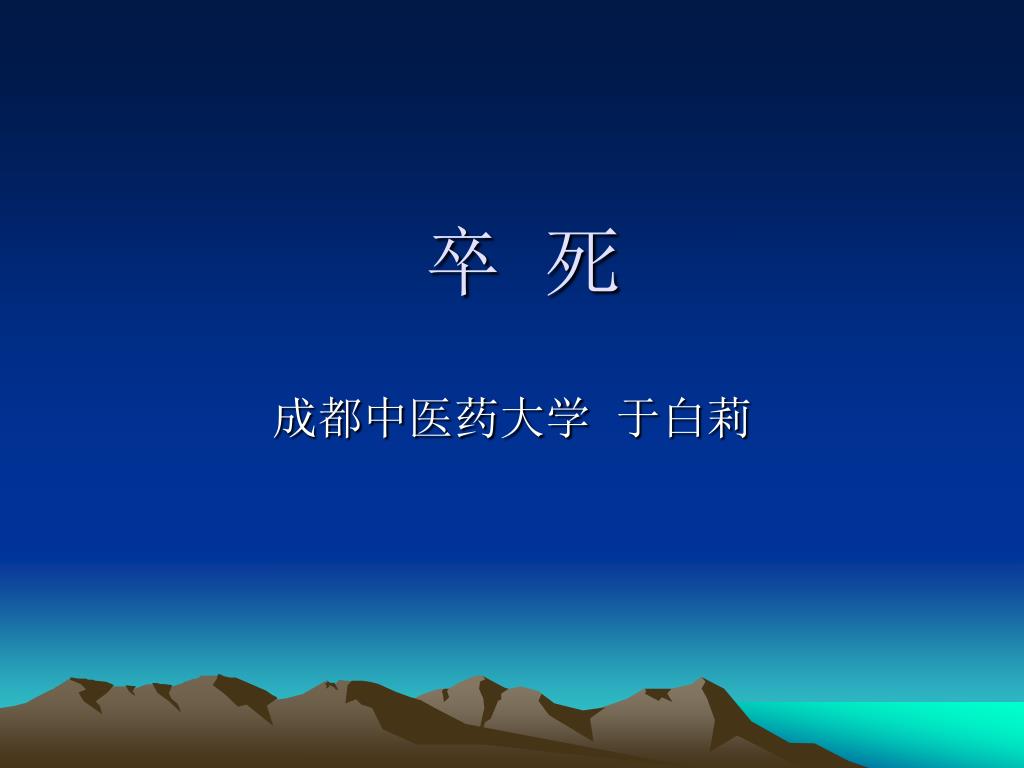 卒 死

成都中医药大学 于白莉